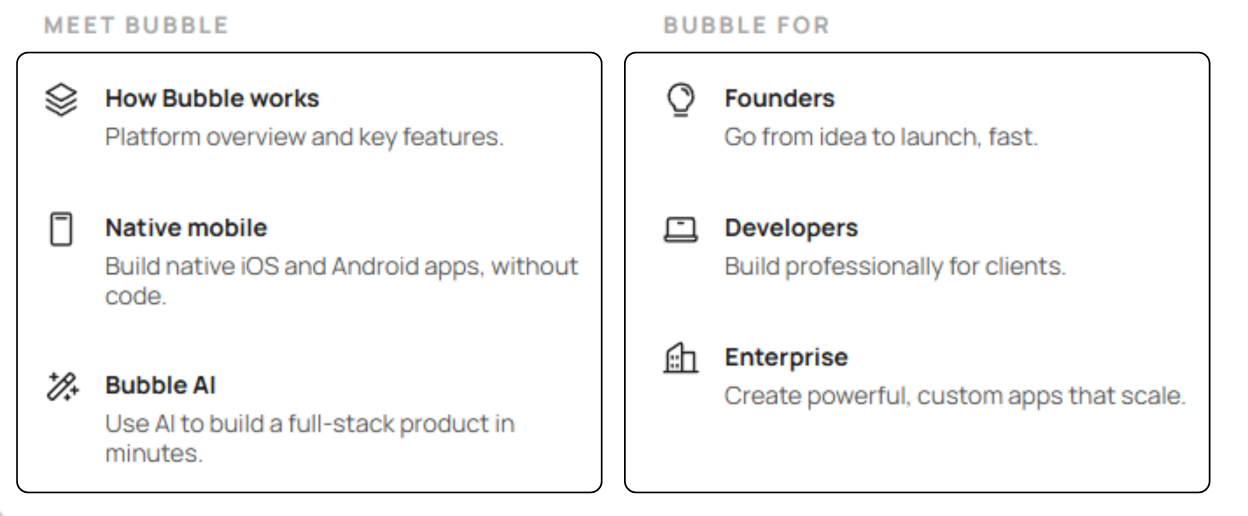 MEET BUBBLE

How Bubble works
Platform overview and key features.

Native mobile
Build native iOS and Android apps, without code.

Bubble AI
Use AI to build a full-stack product in minutes.

BUBBLE FOR

Founders
Go from idea to launch, fast.

Developers
Build professionally for clients.

Enterprise
Create powerful, custom apps that scale.